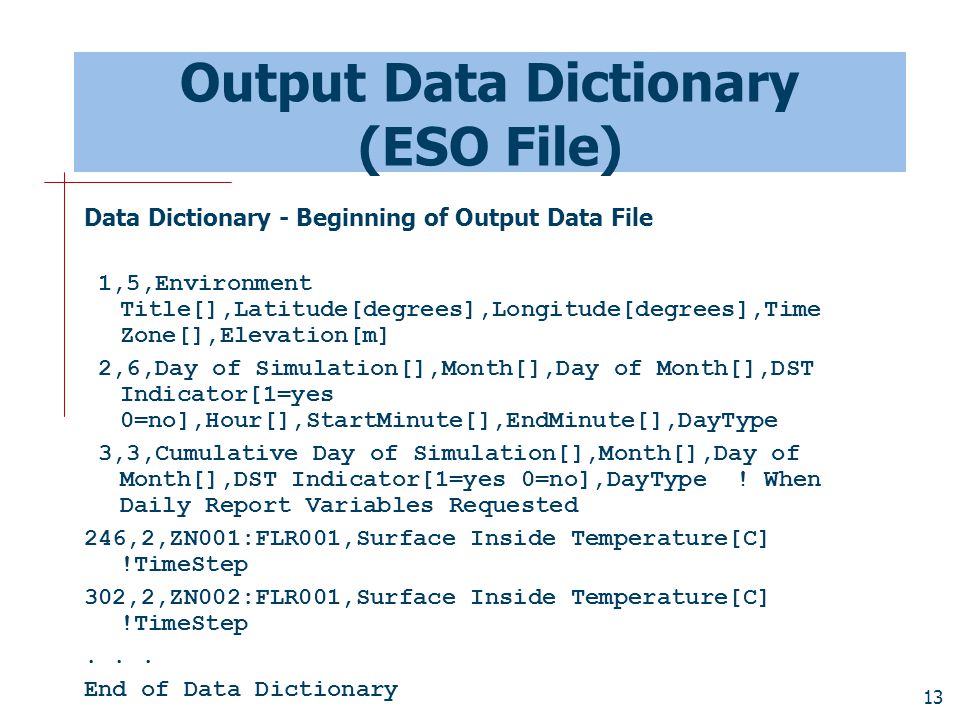 Output Data Dictionary (ESO File)

Data Dictionary - Beginning of Output Data File

1,5,Environment Title[],Latitude[degrees],Longitude[degrees],Time Zone[],Elevation[m]

2,6,Day of Simulation[],Month[],Day of Month[],DST Indicator[1=yes 0=no],Hour[],StartMinute[],EndMinute[],DayType

3,3,Cumulative Day of Simulation[],Month[],Day of Month[],DST Indicator[1=yes 0=no],DayType ! When Daily Report Variables Requested

246,2,ZN001:FLR001,Surface Inside Temperature[C] !TimeStep

302,2,ZN002:FLR001,Surface Inside Temperature[C] !TimeStep

. . .

End of Data Dictionary

13